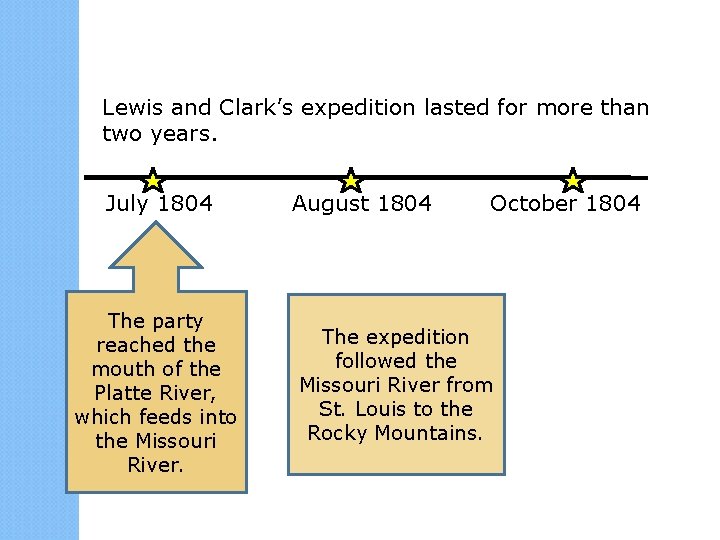 Lewis and Clark's expedition lasted for more than two years.

July 1804

August 1804

October 1804

The party reached the mouth of the Platte River, which feeds into the Missouri River.

The expedition followed the Missouri River from St. Louis to the Rocky Mountains.